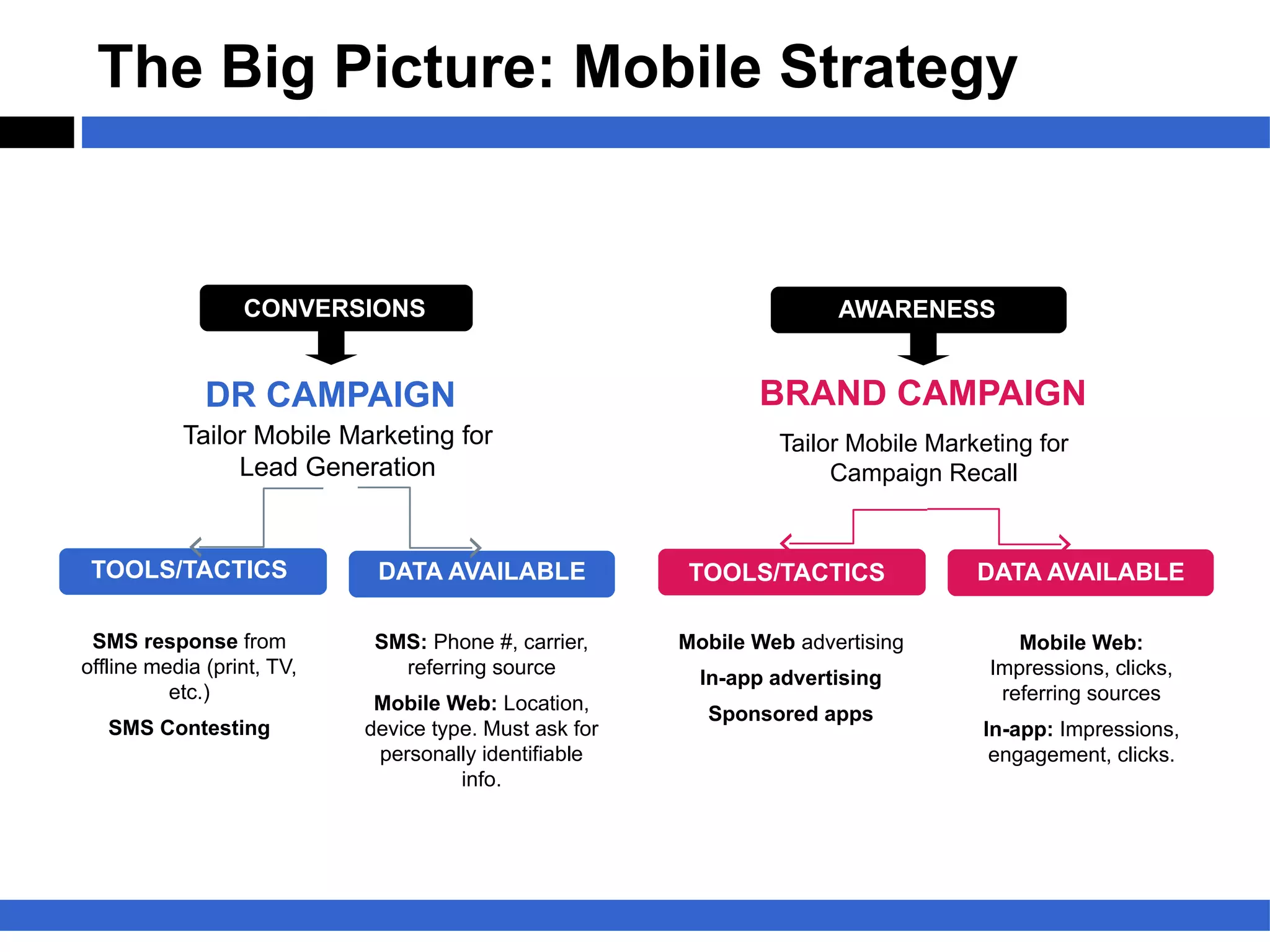 The Big Picture: Mobile Strategy

CONVERSIONS

DR CAMPAIGN

Tailor Mobile Marketing for Lead Generation

TOOLS/TACTICS

SMS response from offline media (print, TV, etc.)

SMS Contesting

DATA AVAILABLE

SMS: Phone #, carrier, referring source

Mobile Web: Location, device type. Must ask for personally identifiable info.

AWARENESS

BRAND CAMPAIGN

Tailor Mobile Marketing for Campaign Recall

TOOLS/TACTICS

Mobile Web advertising

In-app advertising

Sponsored apps

DATA AVAILABLE

Mobile Web: Impressions, clicks, referring sources

In-app: Impressions, engagement, clicks.